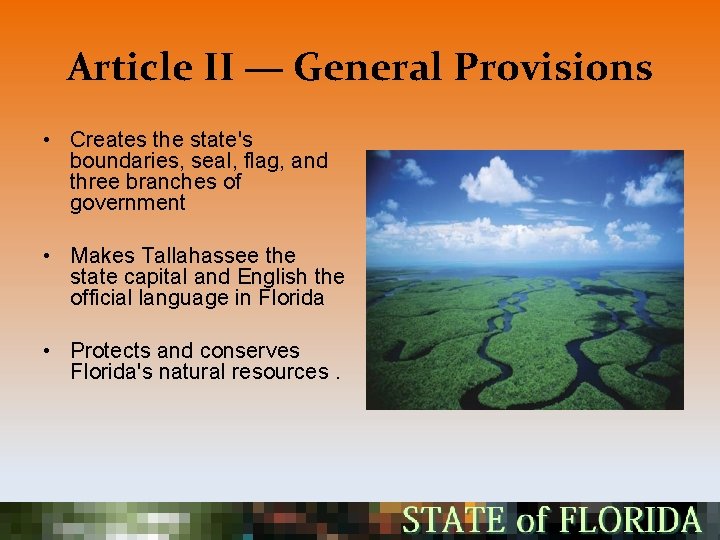 Article II — General Provisions

• Creates the state's boundaries, seal, flag, and three branches of government

• Makes Tallahassee the state capital and English the official language in Florida

• Protects and conserves Florida's natural resources .

STATE of FLORIDA